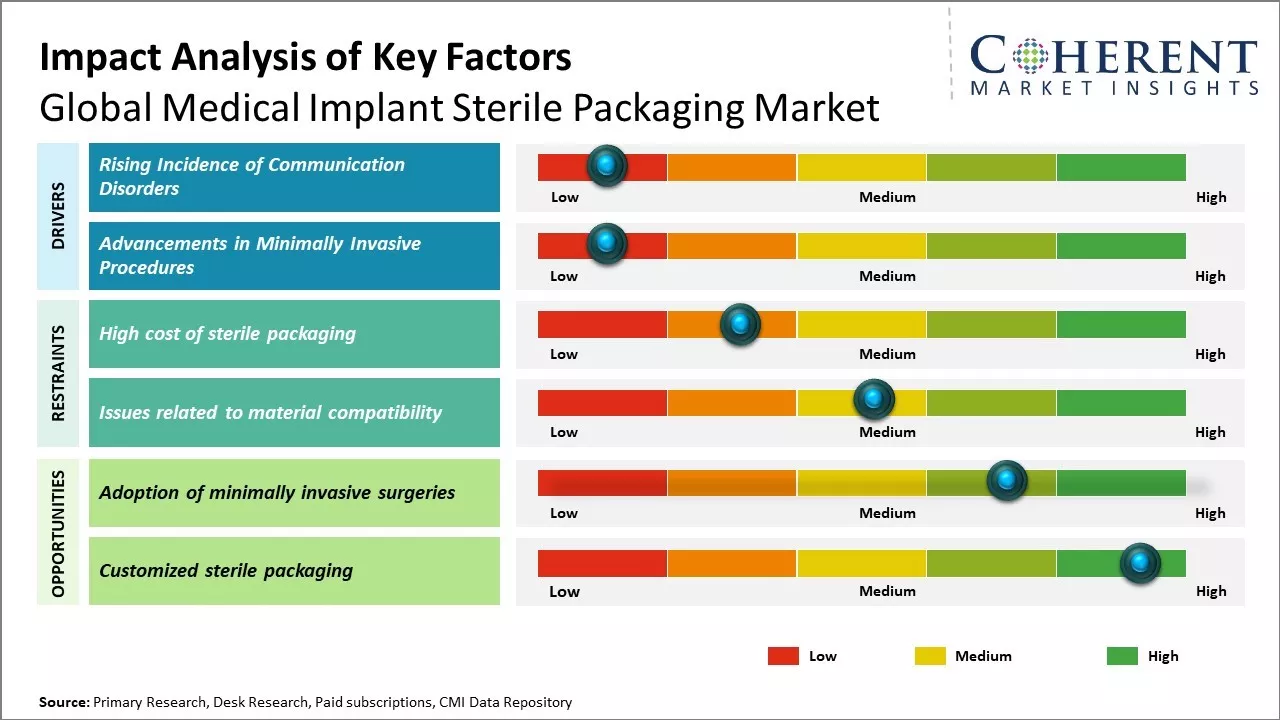 Impact Analysis of Key Factors
Global Medical Implant Sterile Packaging Market

COHERENT
MARKET INSIGHTS

DRIVERS

Rising Incidence of Communication Disorders
Low Medium High

Advancements in Minimally Invasive Procedures
Low Medium High

RESTRAINTS

High cost of sterile packaging
Low Medium High

Issues related to material compatibility
Low Medium High

OPPORTUNITIES

Adoption of minimally invasive surgeries
Low Medium High

Customized sterile packaging
Low Medium High

Low Medium High

Source: Primary Research, Desk Research, Paid subscriptions, CMI Data Repository